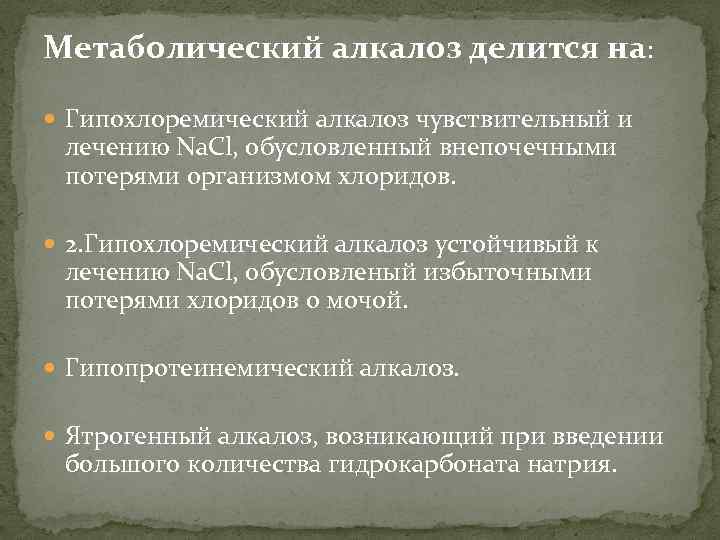 Метаболический алкалоз делится на:

Гипохлоремический алкалоз чувствительный и лечению NaCl, обусловленный внепочечными потерями организмом хлоридов.

2.Гипохлоремический алкалоз устойчивый к лечению NaCl, обусловленый избыточными потерями хлоридов о мочой.

Гипопротеинемический алкалоз.

Ятрогенный алкалоз, возникающий при введении большого количества гидрокарбоната натрия.